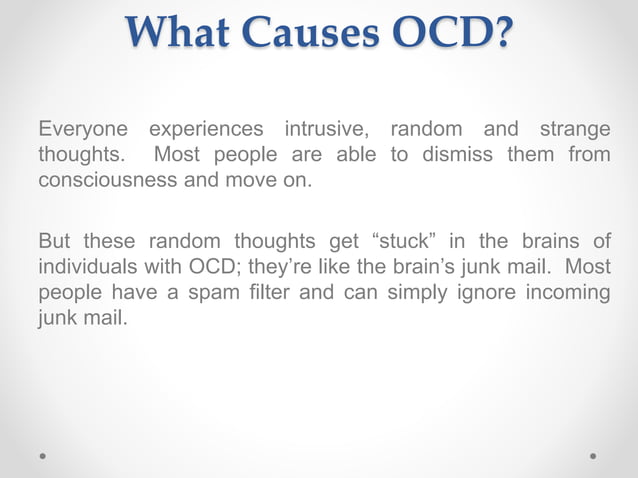 What Causes OCD?

Everyone experiences intrusive, random and strange thoughts. Most people are able to dismiss them from consciousness and move on.

But these random thoughts get “stuck” in the brains of individuals with OCD; they’re like the brain’s junk mail. Most people have a spam filter and can simply ignore incoming junk mail.